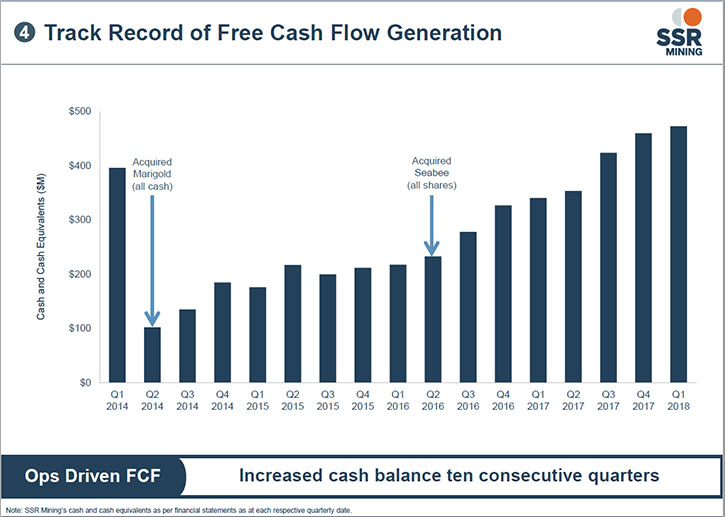 4 Track Record of Free Cash Flow Generation

SSR MINING

Cash and Cash Equivalents ($M)

$500
$400
$300
$200
$100
$0

Acquired Marigold (all cash)

Acquired Seabee (all shares)

Q1 2014
Q2 2014
Q3 2014
Q4 2014
Q1 2015
Q2 2015
Q3 2015
Q4 2015
Q1 2016
Q2 2016
Q3 2016
Q4 2016
Q1 2017
Q2 2017
Q3 2017
Q4 2017
Q1 2018

Ops Driven FCF

Increased cash balance ten consecutive quarters

Note: SSR Mining's cash and cash equivalents as per financial statements as at each respective quarterly date.